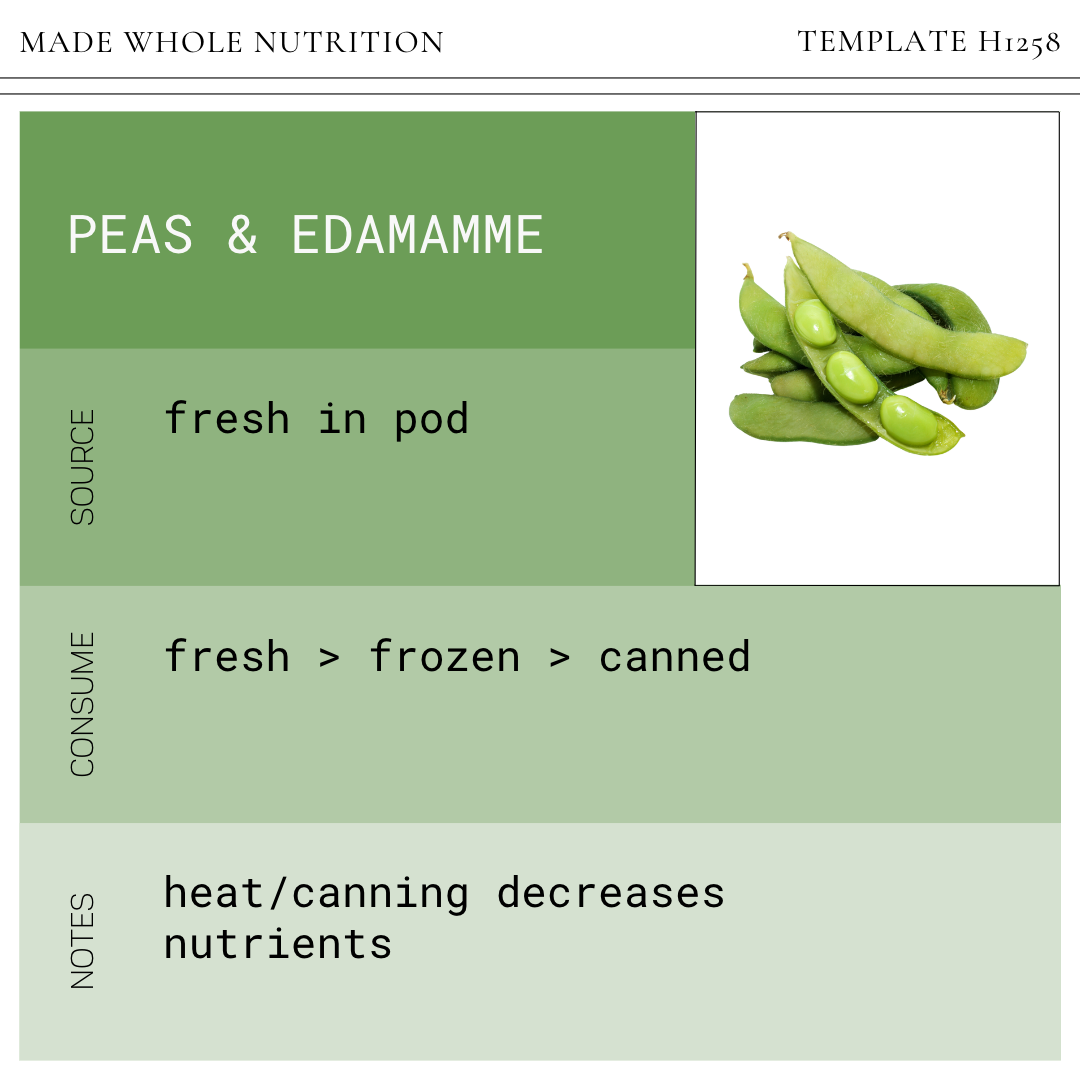 MADE WHOLE NUTRITION

TEMPLATE H1258

PEAS & EDAMAMME

SOURCE

fresh in pod

CONSUME

fresh > frozen > canned

NOTES

heat/canning decreases nutrients